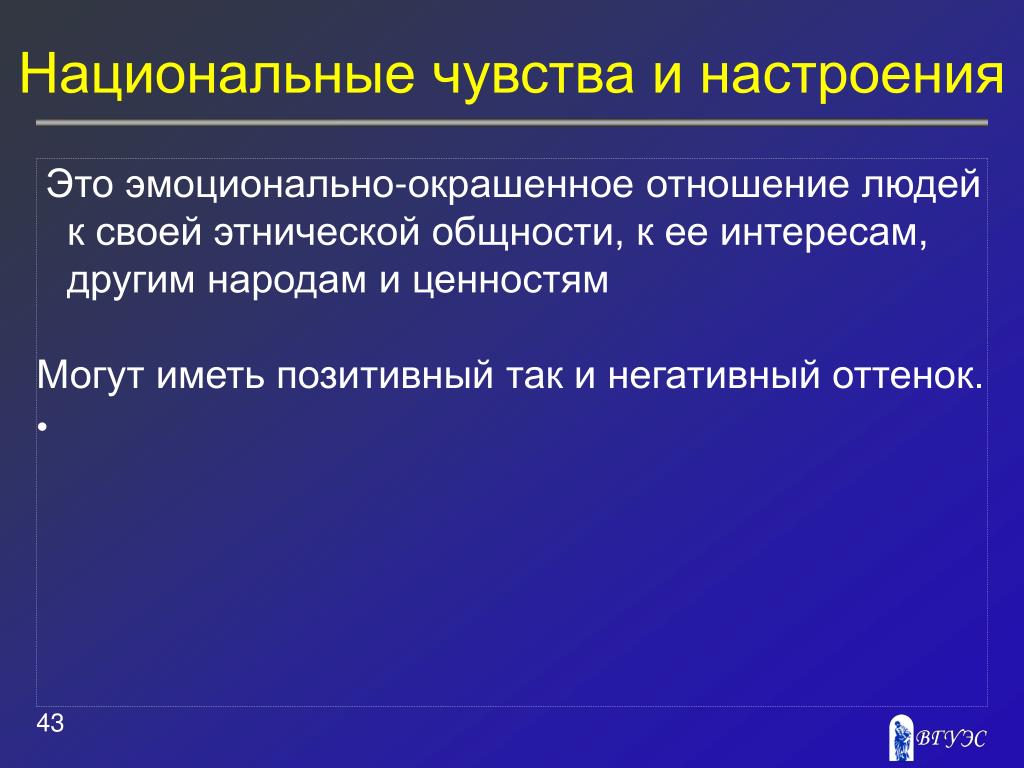 Национальные чувства и настроения

Это эмоционально-окрашенное отношение людей к своей этнической общности, к ее интересам, другим народам и ценностям

Могут иметь позитивный так и негативный оттенок.
•

43

ВГУЭС